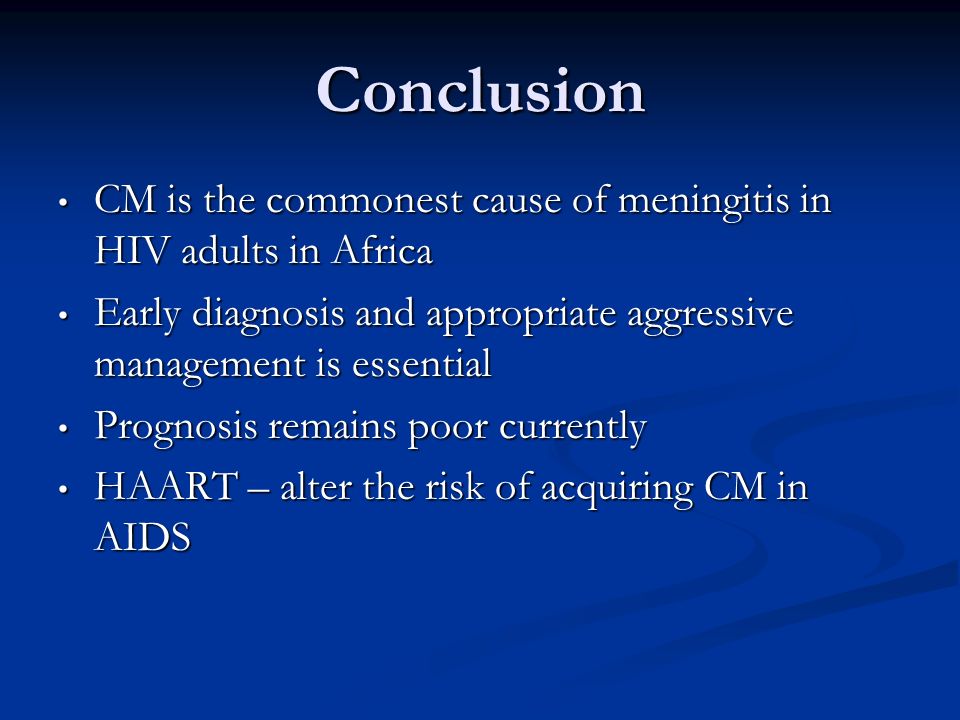 Conclusion

• CM is the commonest cause of meningitis in HIV adults in Africa
• Early diagnosis and appropriate aggressive management is essential
• Prognosis remains poor currently
• HAART – alter the risk of acquiring CM in AIDS